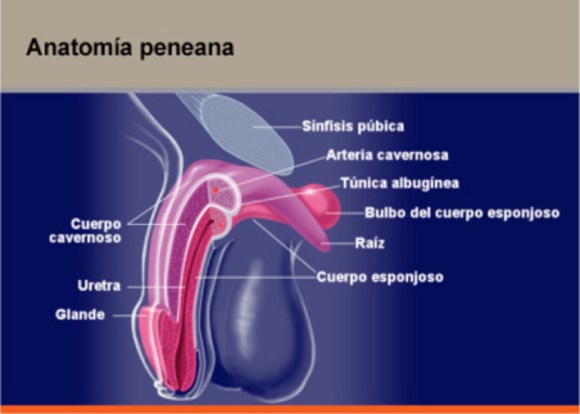 Anatomía peneana

Sínfisis púbica
Arteria cavernosa
Túnica albugínea
Bulbo del cuerpo esponjoso
Raíz
Cuerpo esponjoso
Cuerpo cavernoso
Uretra
Glande